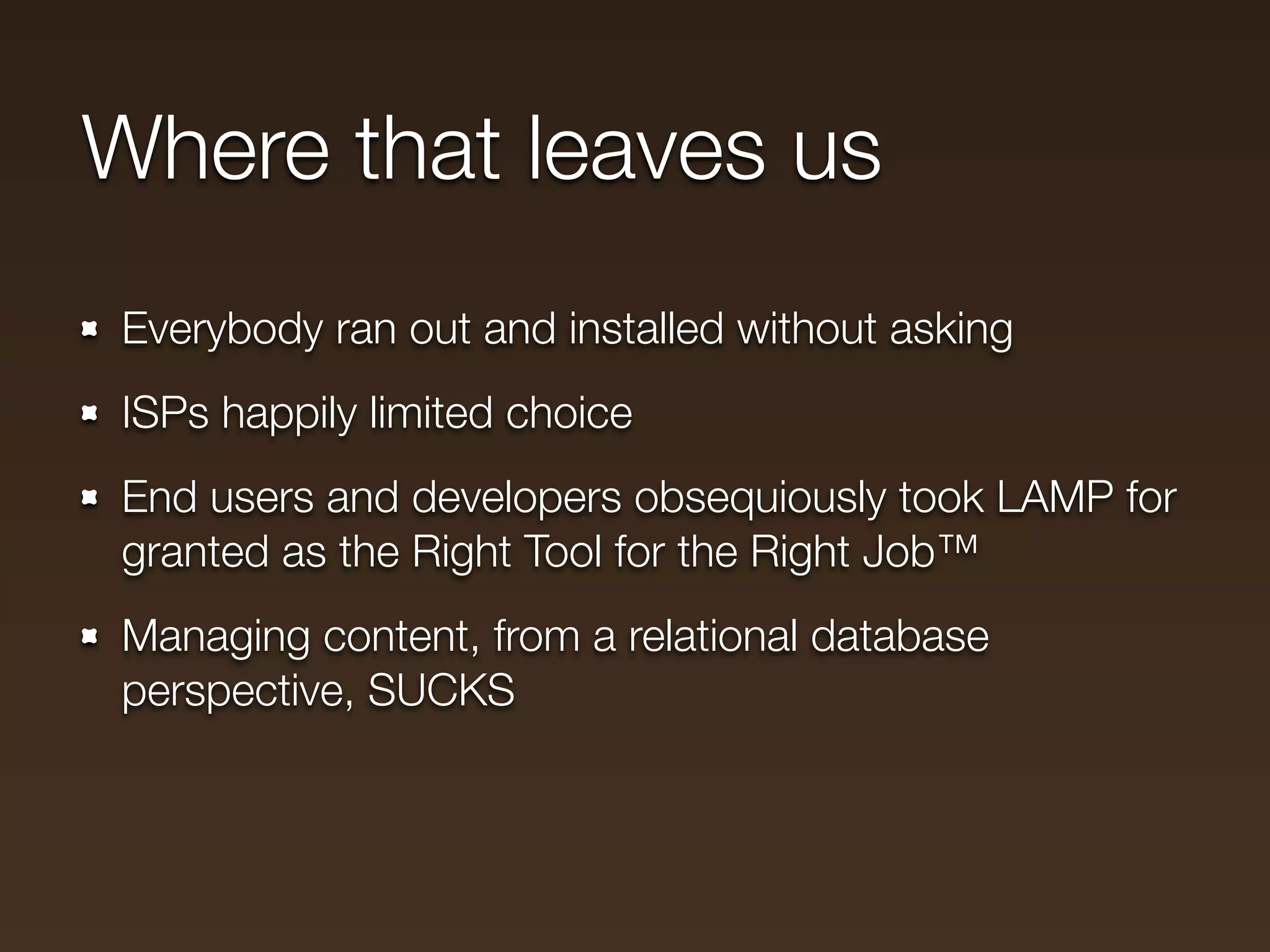 Where that leaves us

- Everybody ran out and installed without asking
- ISPs happily limited choice
- End users and developers obsequiously took LAMP for granted as the Right Tool for the Right Job™
- Managing content, from a relational database perspective, SUCKS